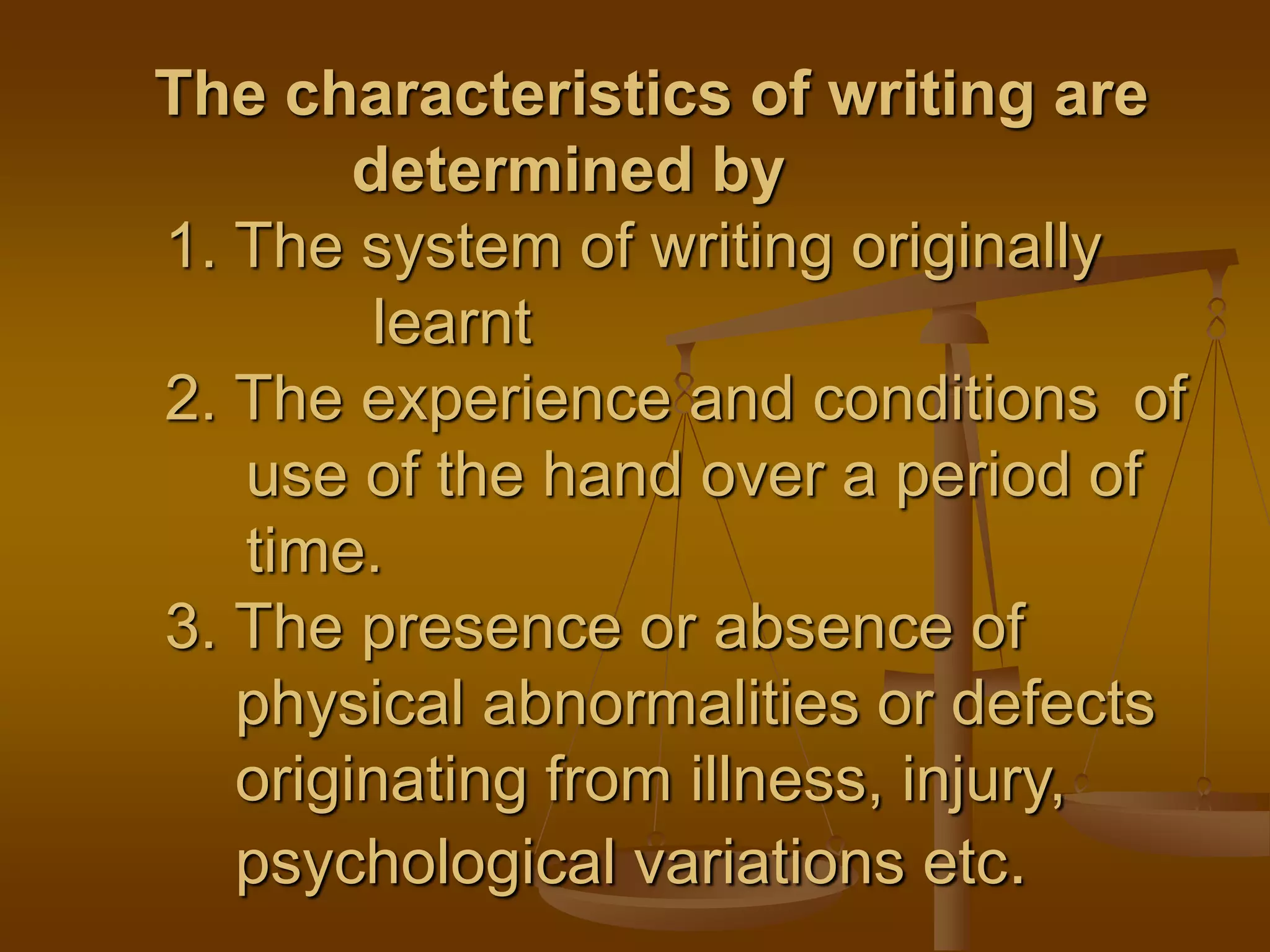 The characteristics of writing are determined by

1. The system of writing originally learnt
2. The experience and conditions of use of the hand over a period of time.
3. The presence or absence of physical abnormalities or defects originating from illness, injury, psychological variations etc.